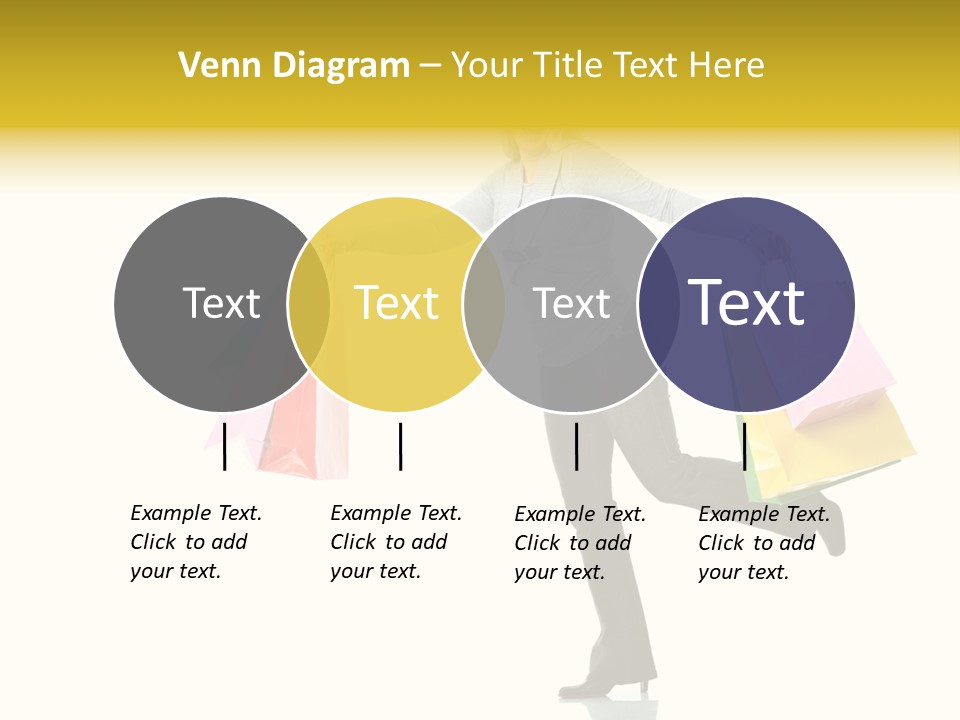 Venn Diagram – Your Title Text Here

Text

Text

Text

Text

Example Text. Click to add your text.

Example Text. Click to add your text.

Example Text. Click to add your text.

Example Text. Click to add your text.